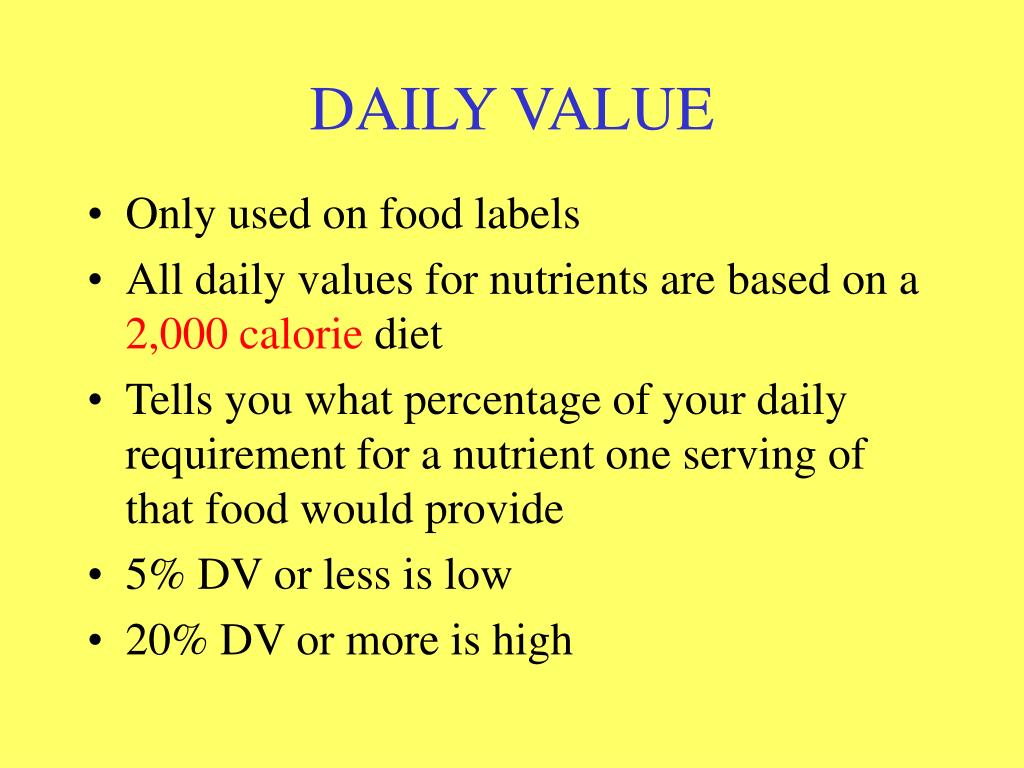 DAILY VALUE

• Only used on food labels
• All daily values for nutrients are based on a 2,000 calorie diet
• Tells you what percentage of your daily requirement for a nutrient one serving of that food would provide
• 5% DV or less is low
• 20% DV or more is high